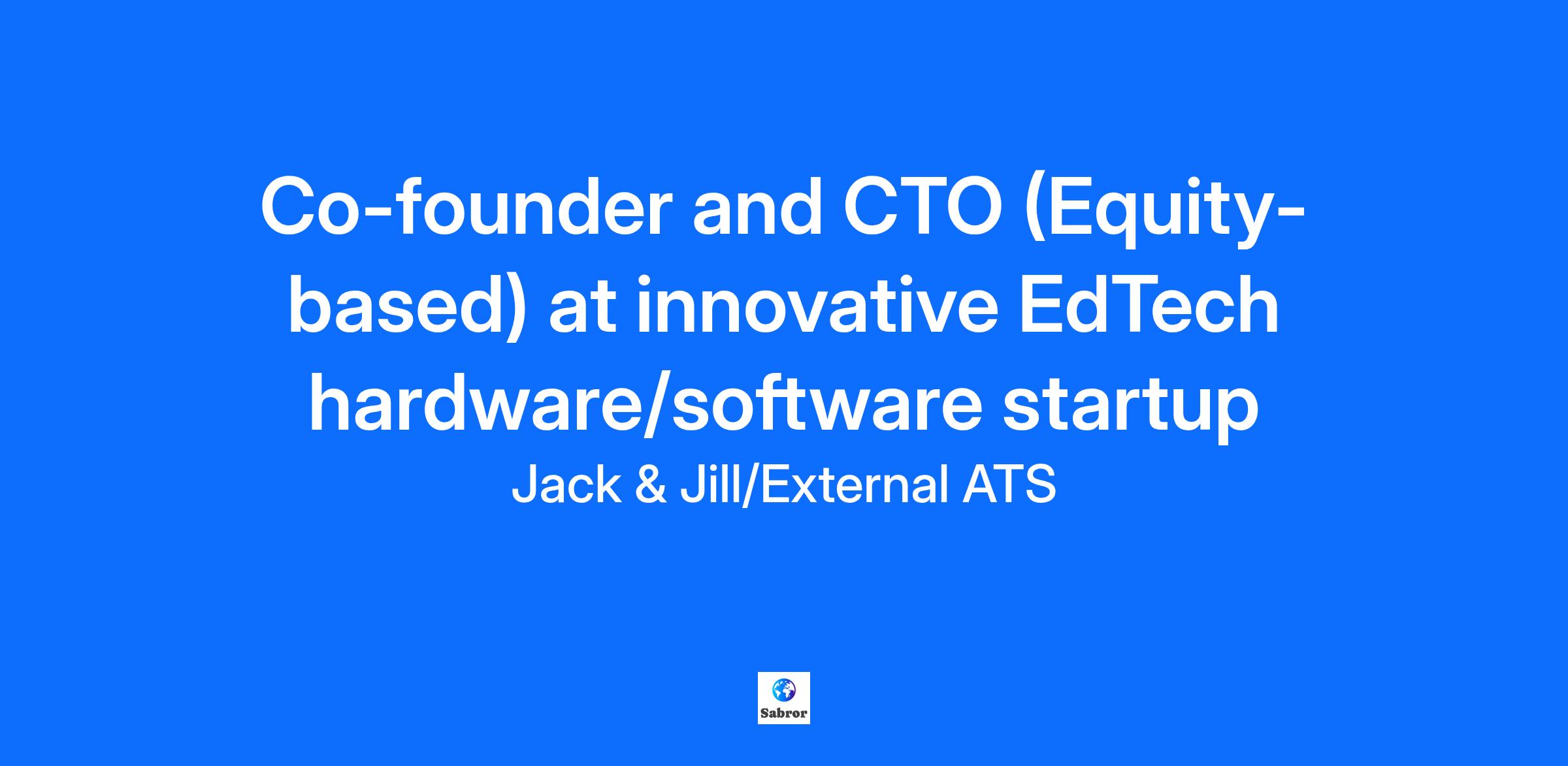 Co-founder and CTO (Equity-based) at innovative EdTech hardware/software startup

Jack & Jill/External ATS

Sabror